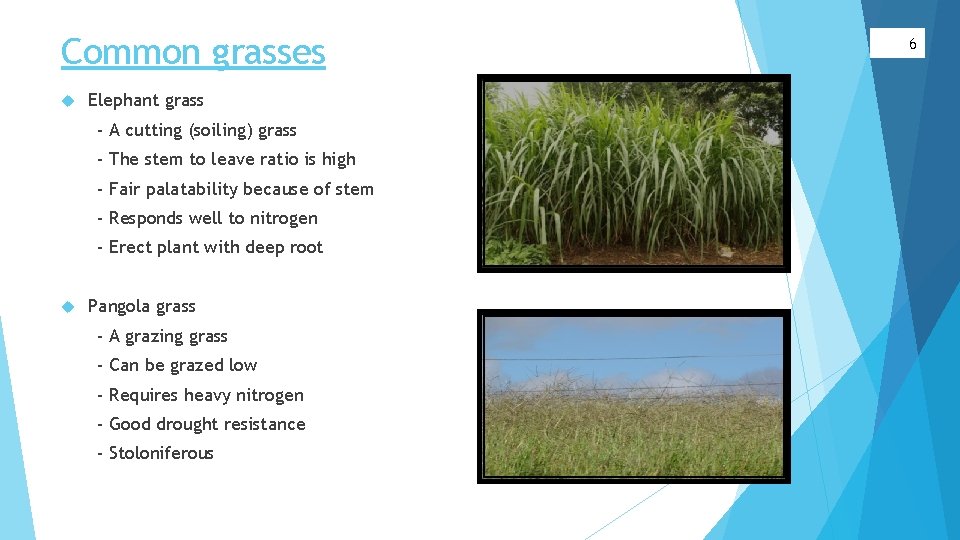 Common grasses

6

Elephant grass

- A cutting (soiling) grass
- The stem to leave ratio is high
- Fair palatability because of stem
- Responds well to nitrogen
- Erect plant with deep root

Pangola grass

- A grazing grass
- Can be grazed low
- Requires heavy nitrogen
- Good drought resistance
- Stoloniferous